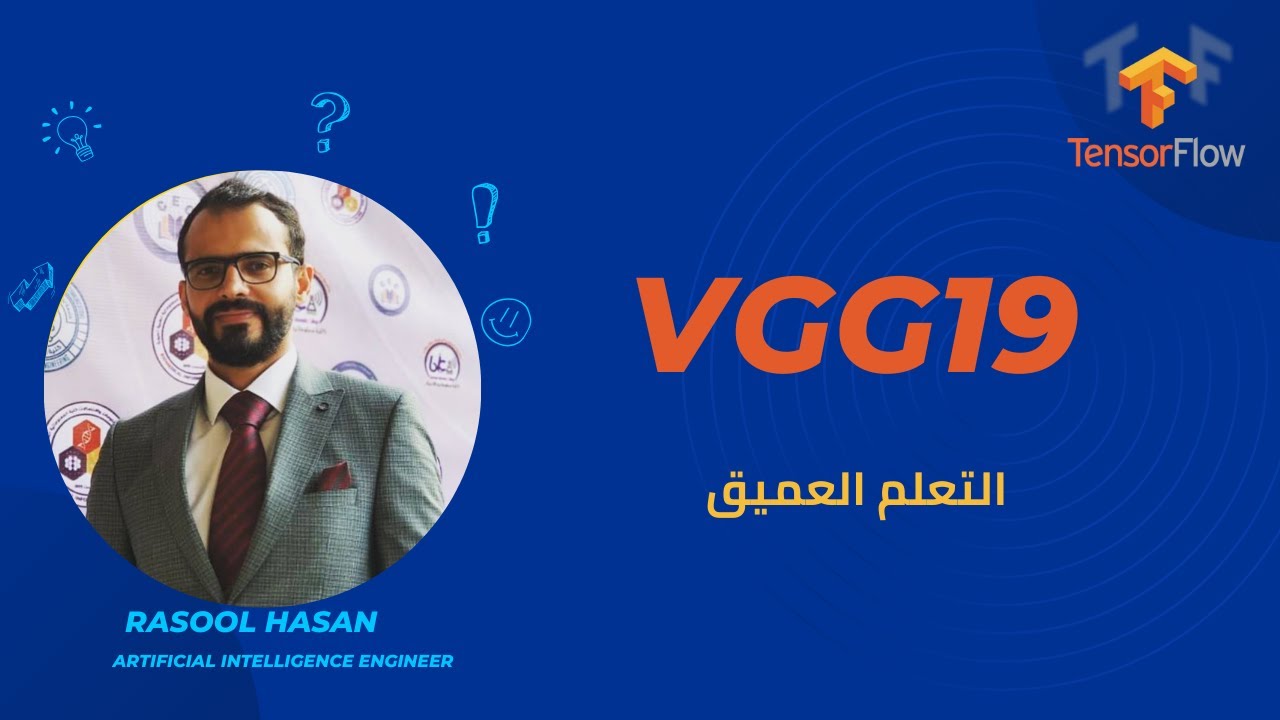 TensorFlow

VGG19

التعلم العميق

RASOOL HASAN
ARTIFICIAL INTELLIGENCE ENGINEER